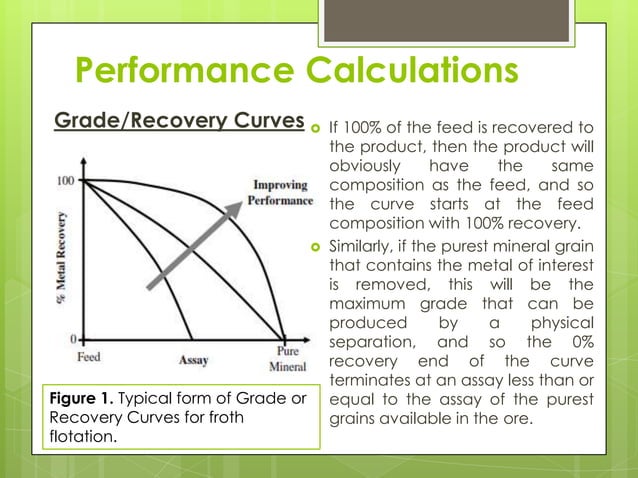 Performance Calculations

Grade/Recovery Curves

100

0

% Metal Recovery

Improving Performance

Feed

Assay

Pure Mineral

Figure 1. Typical form of Grade or Recovery Curves for froth flotation.

If 100% of the feed is recovered to the product, then the product will obviously have the same composition as the feed, and so the curve starts at the feed composition with 100% recovery.

Similarly, if the purest mineral grain that contains the metal of interest is removed, this will be the maximum grade that can be produced by a physical separation, and so the 0% recovery end of the curve terminates at an assay less than or equal to the assay of the purest grains available in the ore.